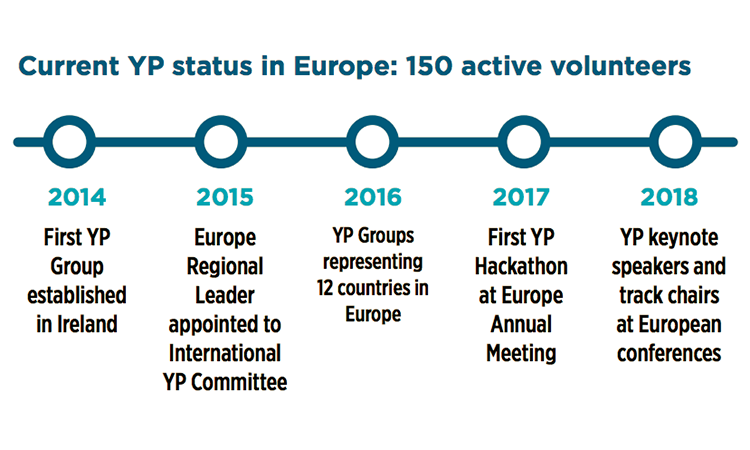 Current YP status in Europe: 150 active volunteers

2014
First YP Group established in Ireland

2015
Europe Regional Leader appointed to International YP Committee

2016
YP Groups representing 12 countries in Europe

2017
First YP Hackathon at Europe Annual Meeting

2018
YP keynote speakers and track chairs at European conferences